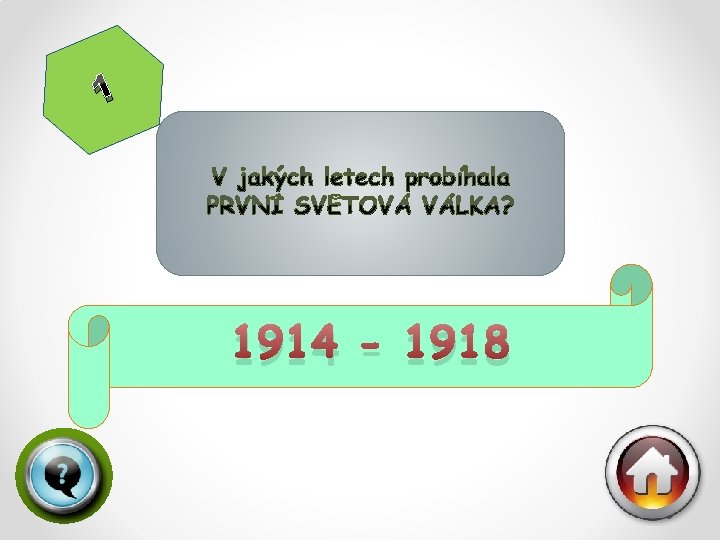 1

V jakých letech probíhala PRVNÍ SVĚTOVÁ VÁLKA?

1914 - 1918

?